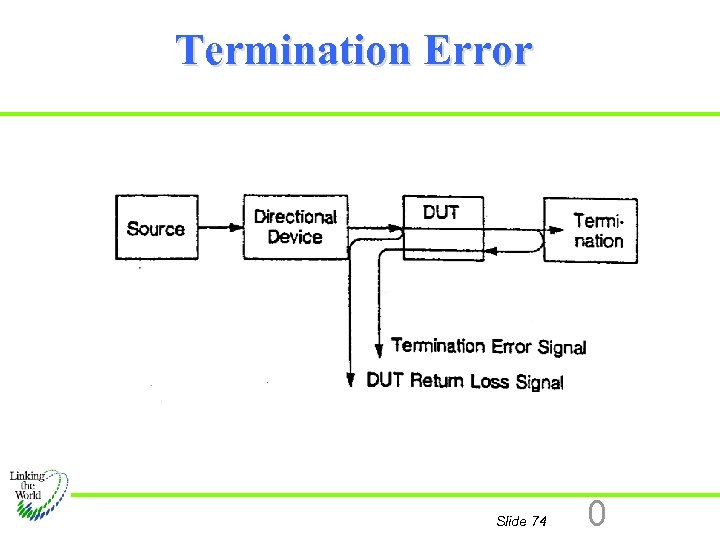 Termination Error

Source

Directional Device

DUT

Termination

Termination Error Signal

DUT Return Loss Signal

Linking the World

Slide 74

0